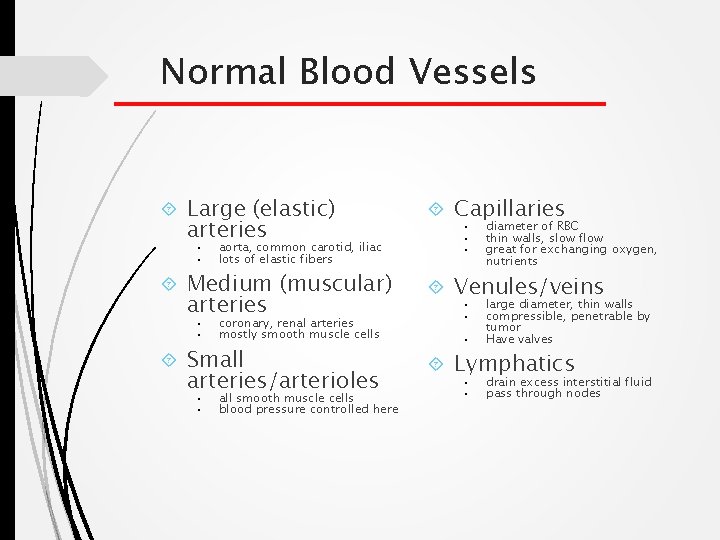 Normal Blood Vessels

Large (elastic) arteries
- aorta, common carotid, iliac
- lots of elastic fibers

Medium (muscular) arteries
- coronary, renal arteries
- mostly smooth muscle cells

Small arteries/arterioles
- all smooth muscle cells
- blood pressure controlled here

Capillaries
- diameter of RBC
- thin walls, slow flow
- great for exchanging oxygen, nutrients

Venules/veins
- large diameter, thin walls
- compressible, penetrable by tumor
- Have valves

Lymphatics
- drain excess interstitial fluid
- pass through nodes